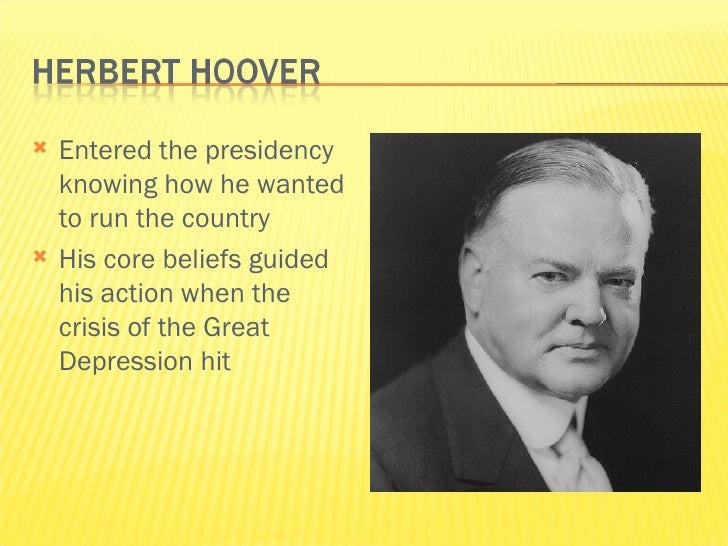 HERBERT HOOVER

Entered the presidency knowing how he wanted to run the country

His core beliefs guided his action when the crisis of the Great Depression hit